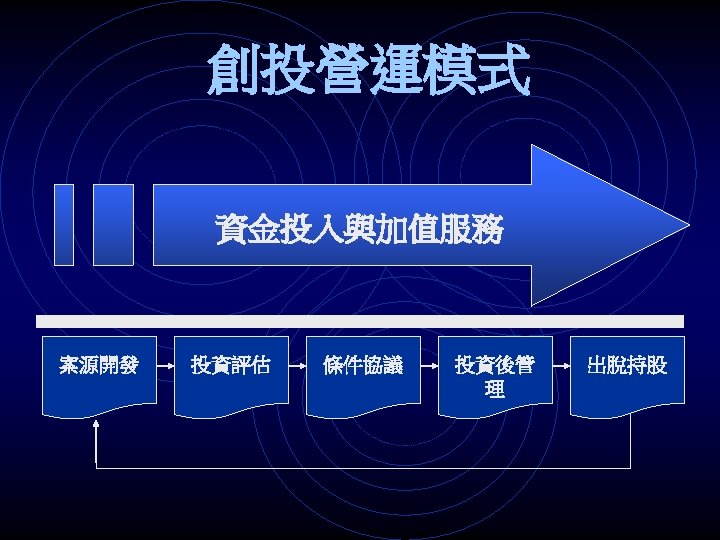 創投營運模式

資金投入與加值服務

案源開發

投資評估

條件協議

投資後管理

出脫持股